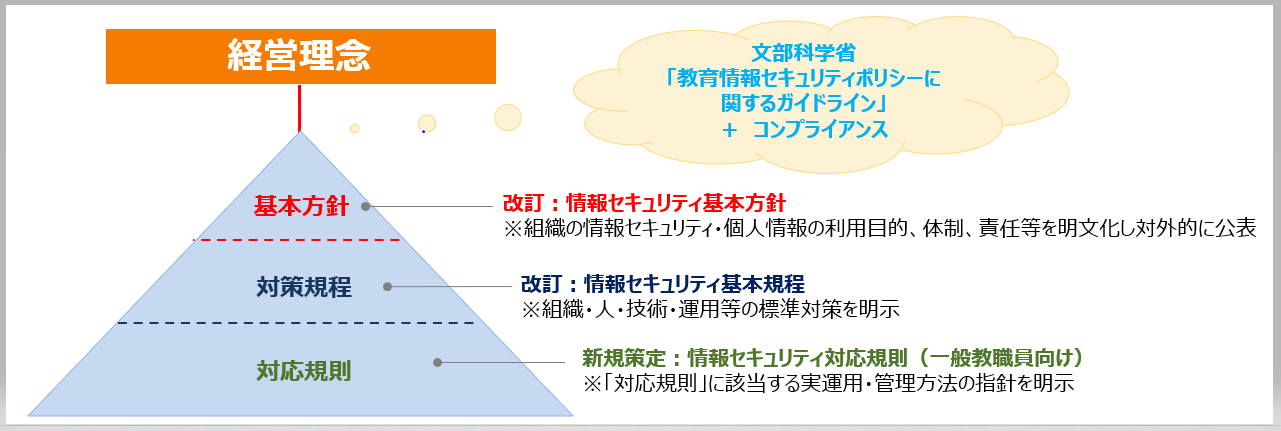 経営理念

文部科学省
「教育情報セキュリティポリシーに関するガイドライン」
＋ コンプライアンス

基本方針

改訂：情報セキュリティ基本方針
※組織の情報セキュリティ・個人情報の利用目的、体制、責任等を明文化し対外的に公表

対策規程

改訂：情報セキュリティ基本規程
※組織・人・技術・運用等の標準対策を明示

対応規則

新規策定：情報セキュリティ対応規則（一般教職員向け）
※「対応規則」に該当する実運用・管理方法の指針を明示